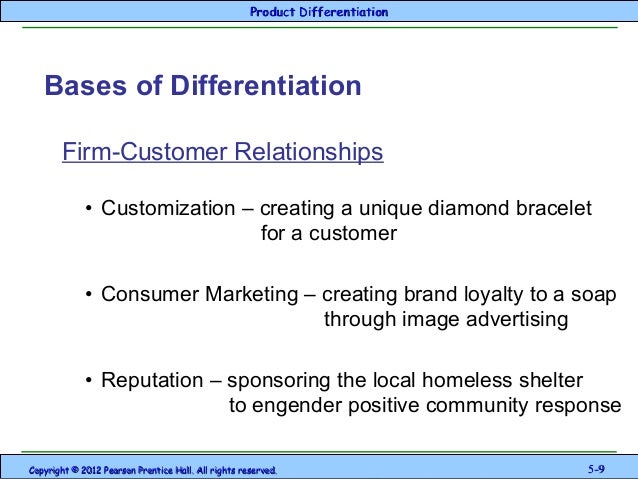 Product Differentiation

Bases of Differentiation

Firm-Customer Relationships

• Customization – creating a unique diamond bracelet for a customer

• Consumer Marketing – creating brand loyalty to a soap through image advertising

• Reputation – sponsoring the local homeless shelter to engender positive community response

Copyright © 2012 Pearson Prentice Hall. All rights reserved.

5-9